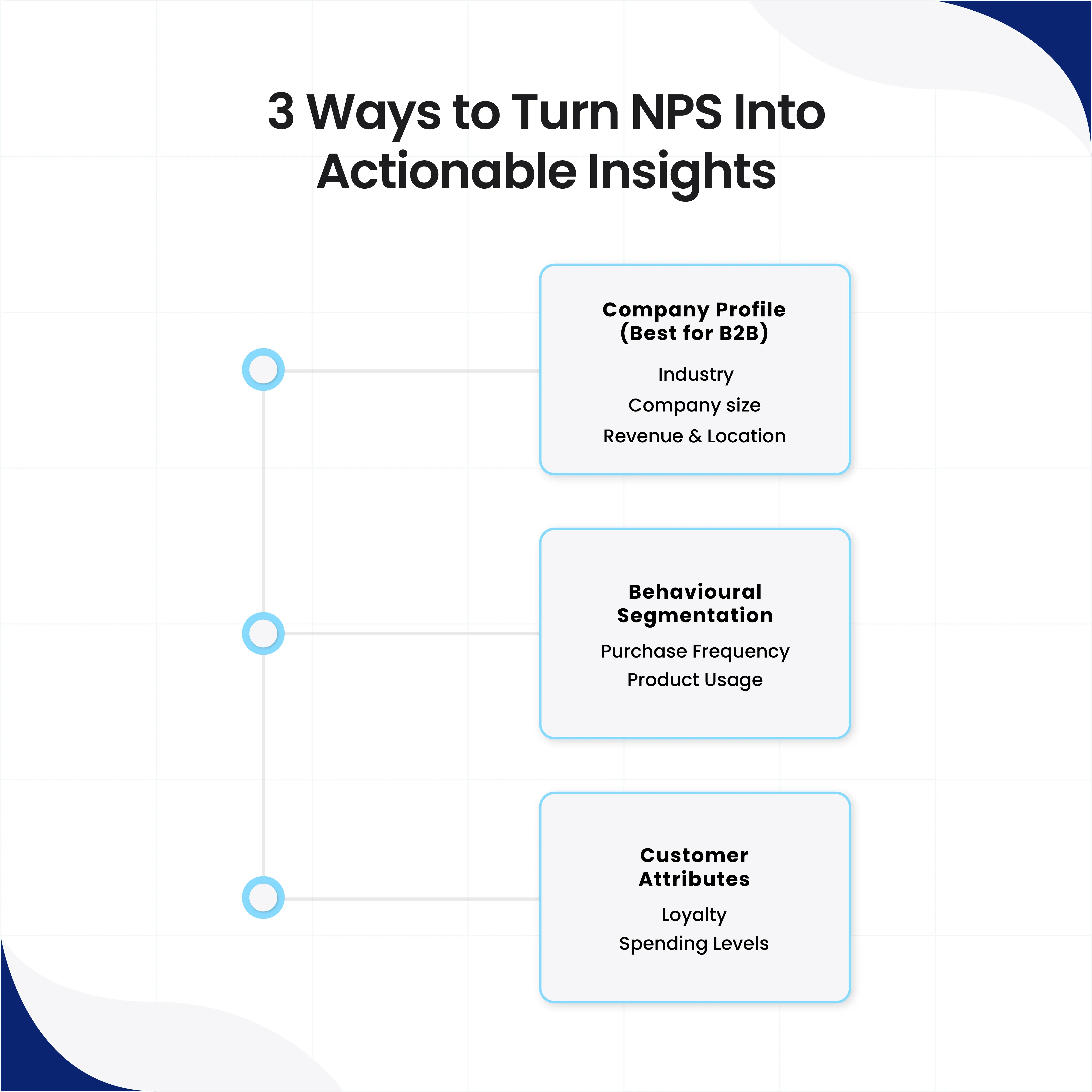 3 Ways to Turn NPS Into Actionable Insights

Company Profile (Best for B2B)

Industry

Company size

Revenue & Location

Behavioural Segmentation

Purchase Frequency

Product Usage

Customer Attributes

Loyalty

Spending Levels